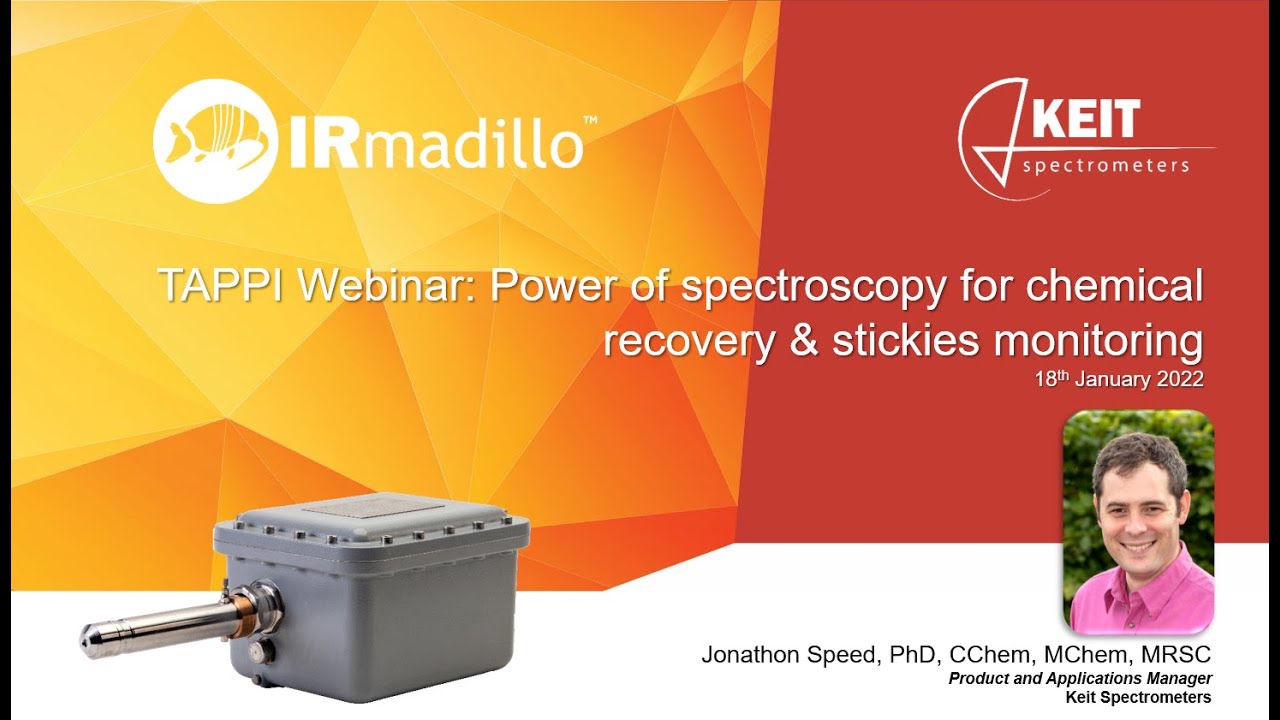 IRmadillo™

KEIT spectrometers

TAPPI Webinar: Power of spectroscopy for chemical recovery & stickies monitoring

18th January 2022

Jonathon Speed, PhD, CChem, MChem, MRSC
Product and Applications Manager
Keit Spectrometers